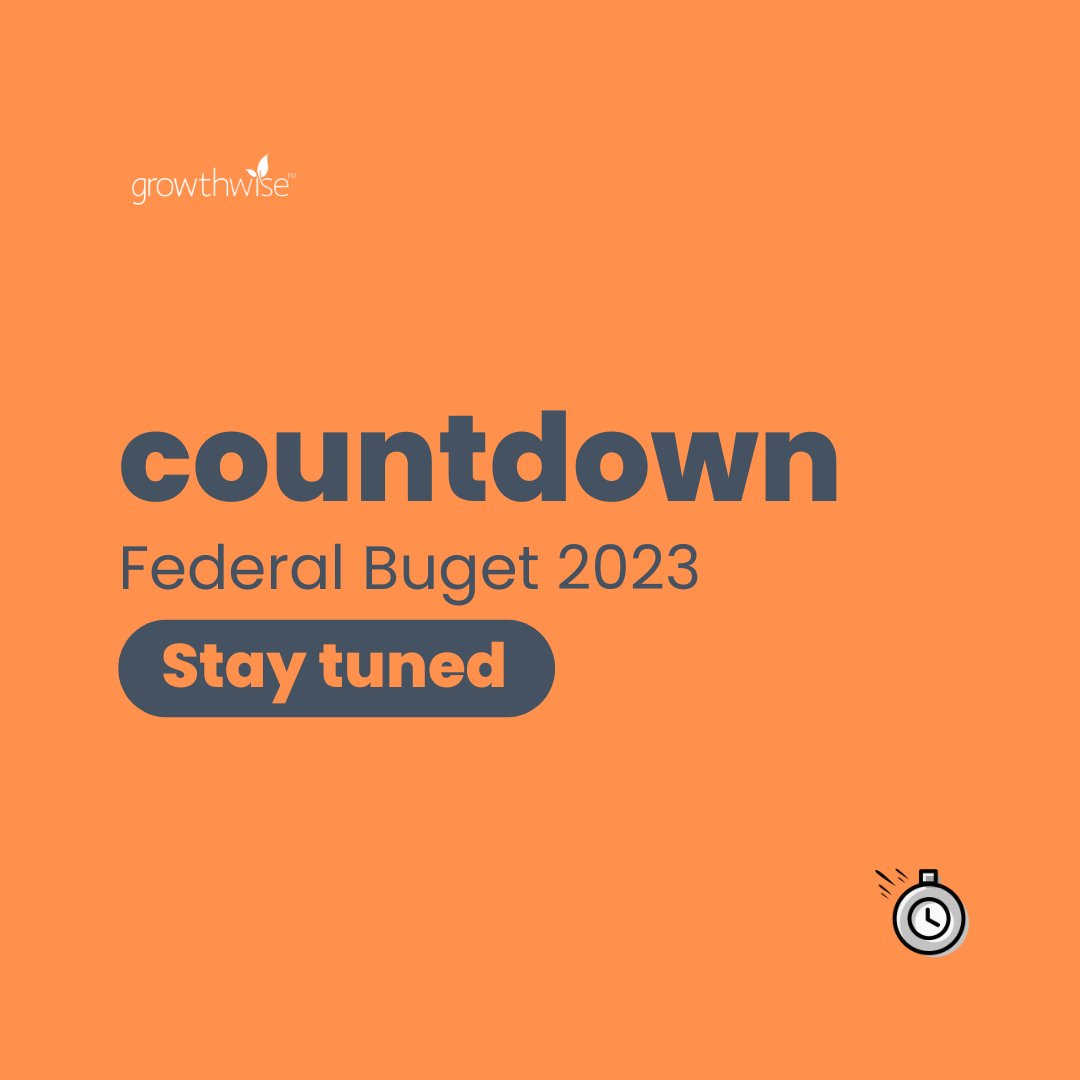 growthwise™

countdown
Federal Buget 2023
Stay tuned